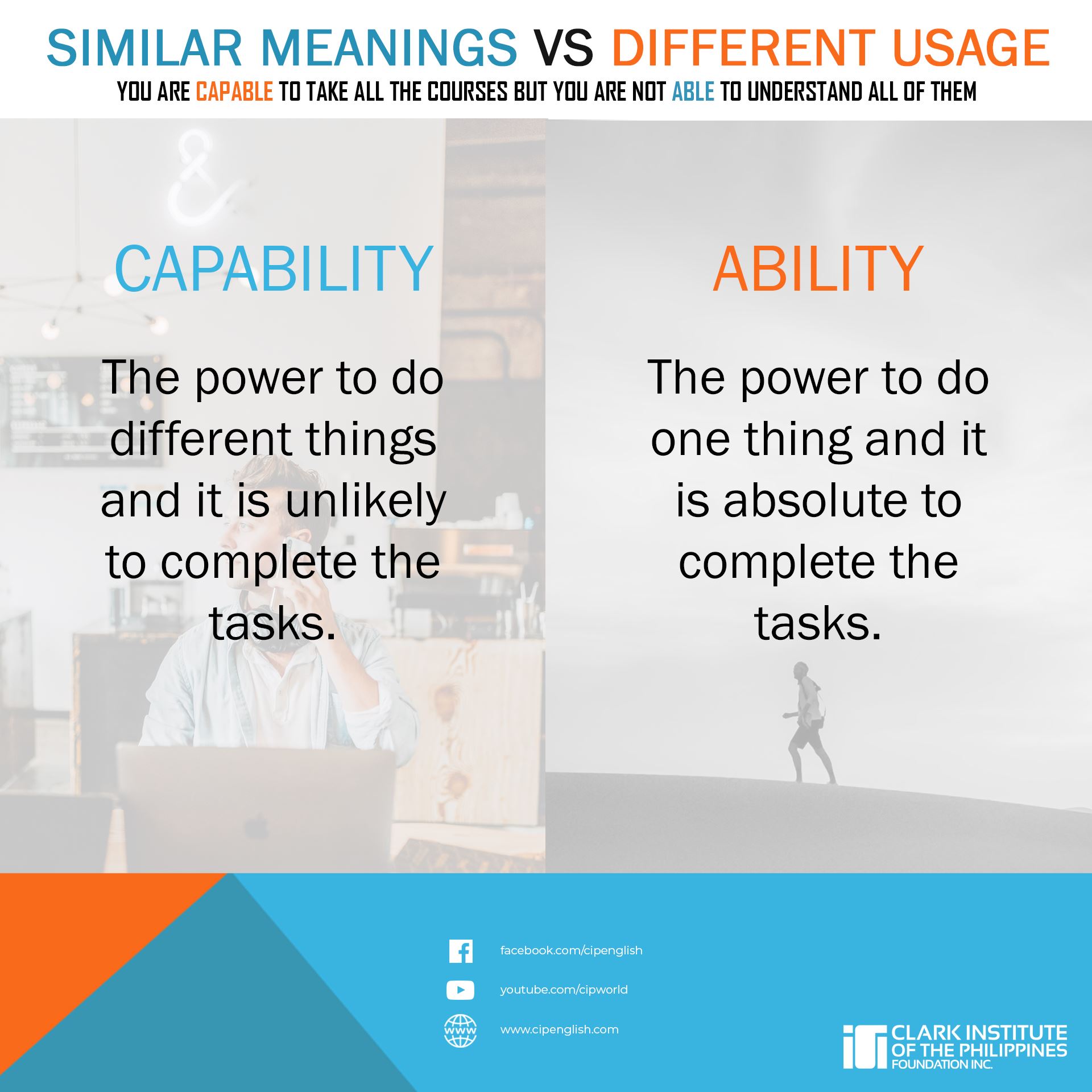 SIMILAR MEANINGS VS DIFFERENT USAGE

YOU ARE CAPABLE TO TAKE ALL THE COURSES BUT YOU ARE NOT ABLE TO UNDERSTAND ALL OF THEM

CAPABILITY

The power to do different things and it is unlikely to complete the tasks.

ABILITY

The power to do one thing and it is absolute to complete the tasks.

facebook.com/cipenglish

youtube.com/cipworld

www

www.cipenglish.com

CLARK INSTITUTE OF THE PHILIPPINES FOUNDATION INC.